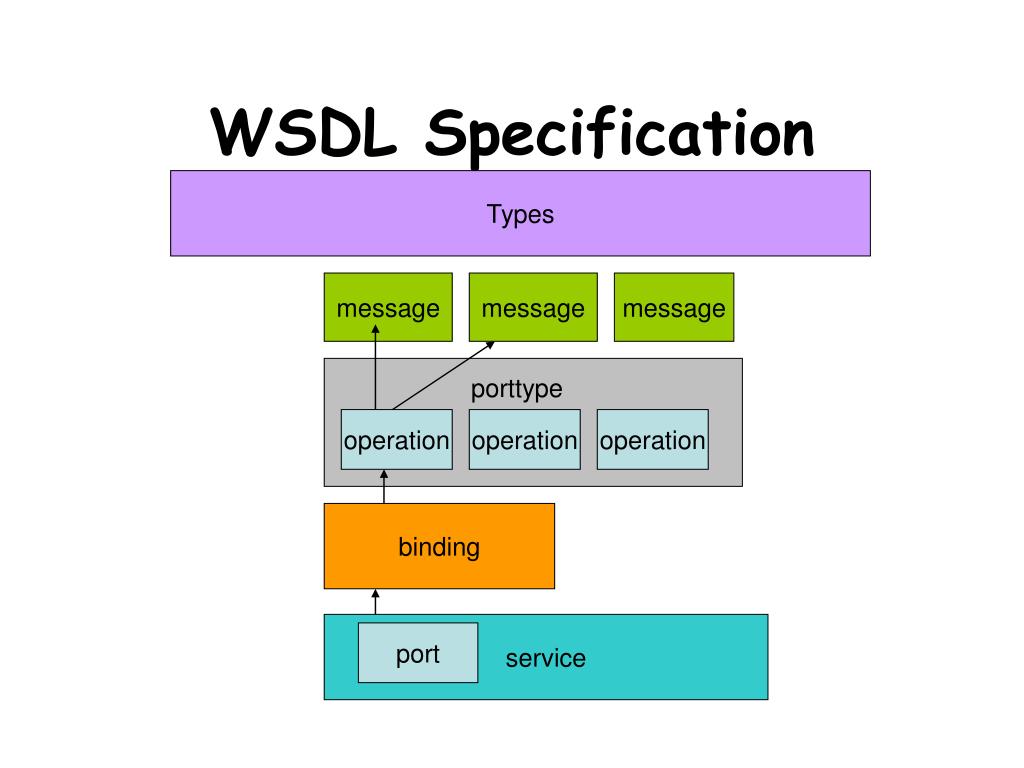 WSDL Specification

Types

message message message

porttype

operation operation operation

binding

port service